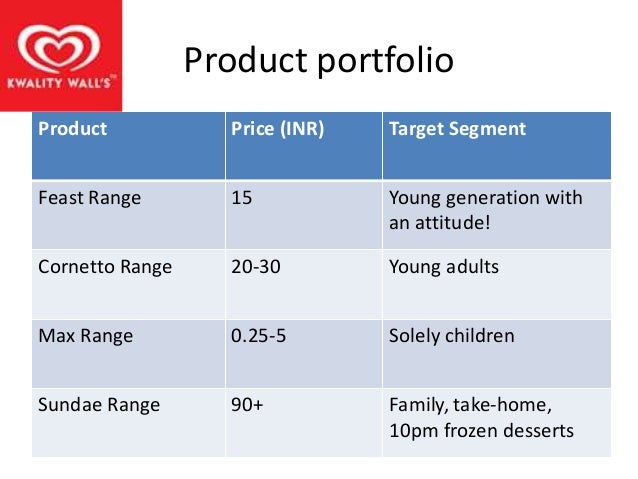 KWALITY WALL'S™

Product portfolio

| Product | Price (INR) | Target Segment |
|---|---|---|
| Feast Range | 15 | Young generation with an attitude! |
| Cornetto Range | 20-30 | Young adults |
| Max Range | 0.25-5 | Solely children |
| Sundae Range | 90+ | Family, take-home, 10pm frozen desserts |